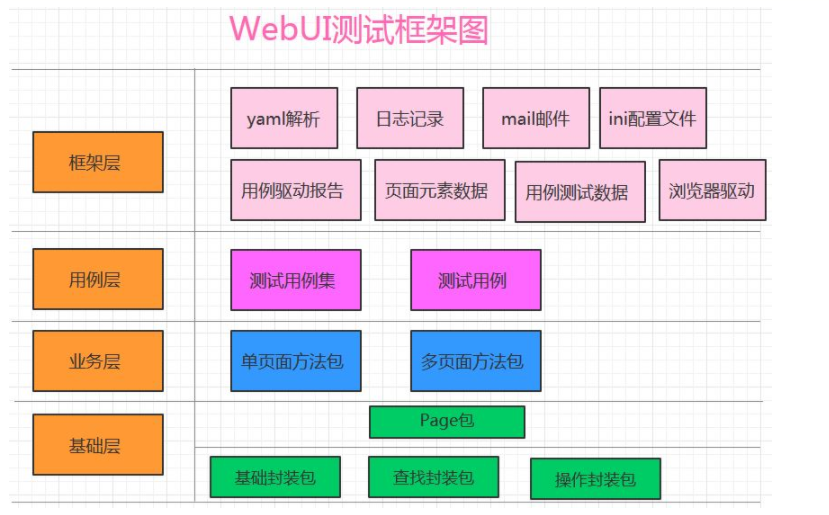 WebUI测试框架图

框架层

yaml解析

日志记录

mail邮件

ini配置文件

用例驱动报告

页面元素数据

用例测试数据

浏览器驱动

用例层

测试用例集

测试用例

业务层

单页面方法包

多页面方法包

基础层

Page包

基础封装包

查找封装包

操作封装包